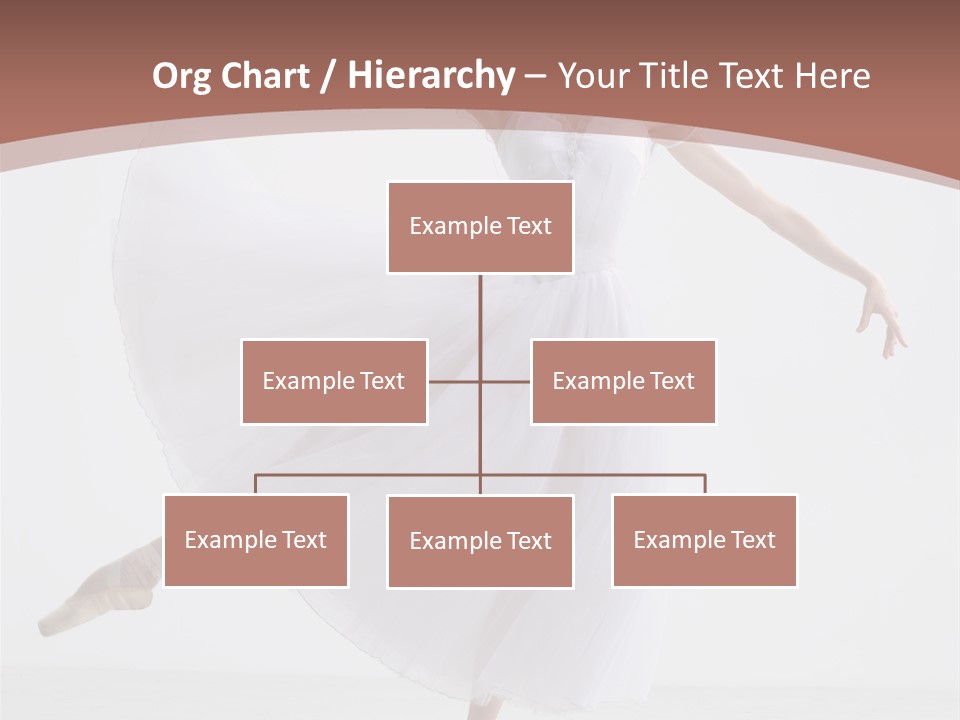 Org Chart / Hierarchy – Your Title Text Here

Example Text

Example Text

Example Text

Example Text

Example Text

Example Text